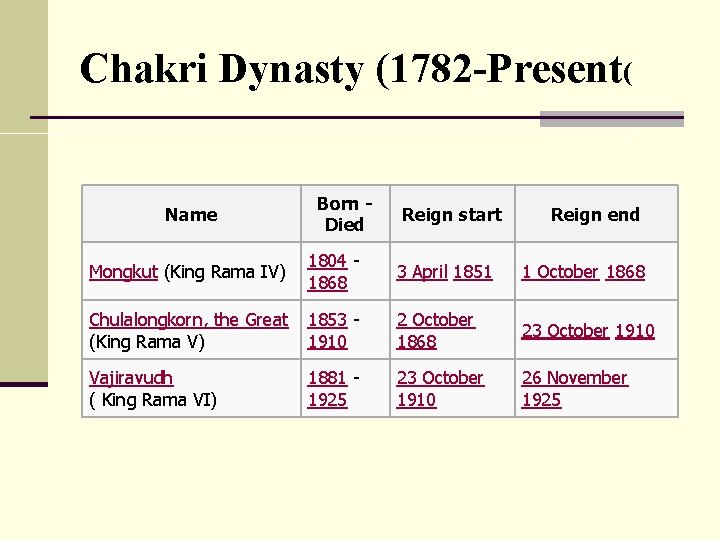 Chakri Dynasty (1782-Present(

| Name | Born - Died | Reign start | Reign end |
|---|---|---|---|
| Mongkut (King Rama IV) | 1804 - 1868 | 3 April 1851 | 1 October 1868 |
| Chulalongkorn, the Great (King Rama V) | 1853 - 1910 | 2 October 1868 | 23 October 1910 |
| Vajiravudh ( King Rama VI) | 1881 - 1925 | 23 October 1910 | 26 November 1925 |